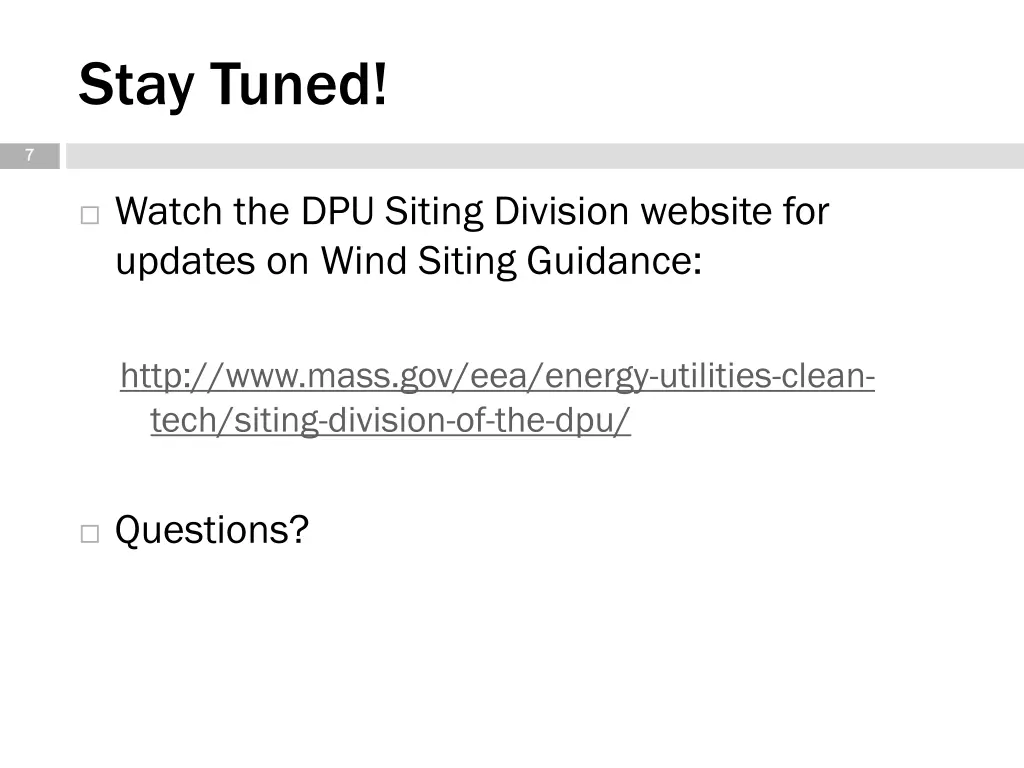 Stay Tuned!

7

Watch the DPU Siting Division website for updates on Wind Siting Guidance:

http://www.mass.gov/eea/energy-utilities-clean-tech/siting-division-of-the-dpu/

Questions?